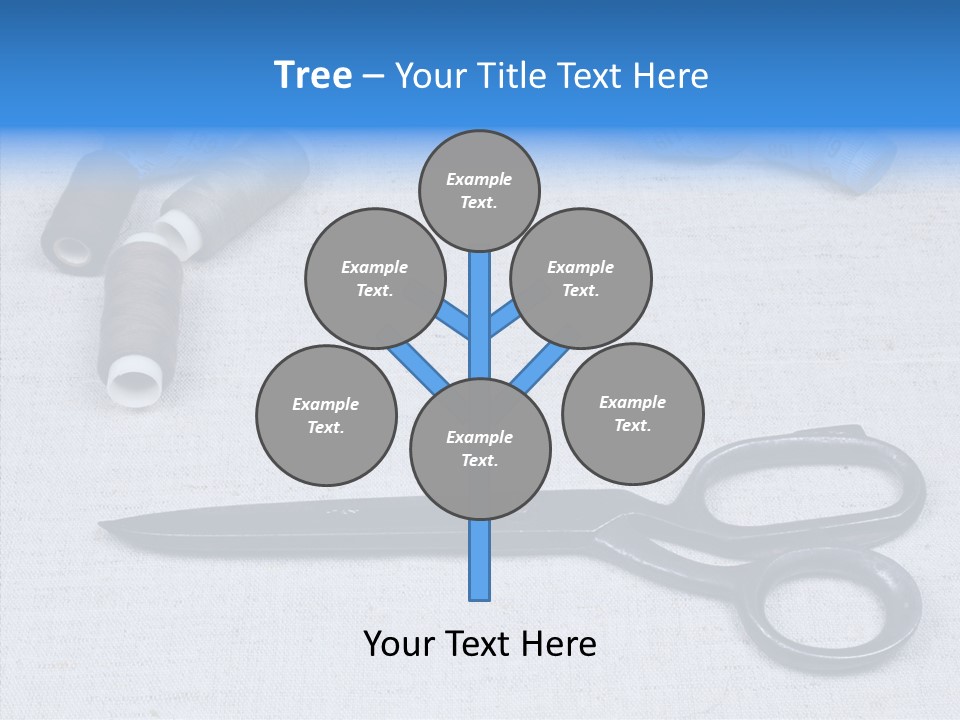 Tree – Your Title Text Here

Example Text.

Example Text.

Example Text.

Example Text.

Example Text.

Example Text.

Your Text Here